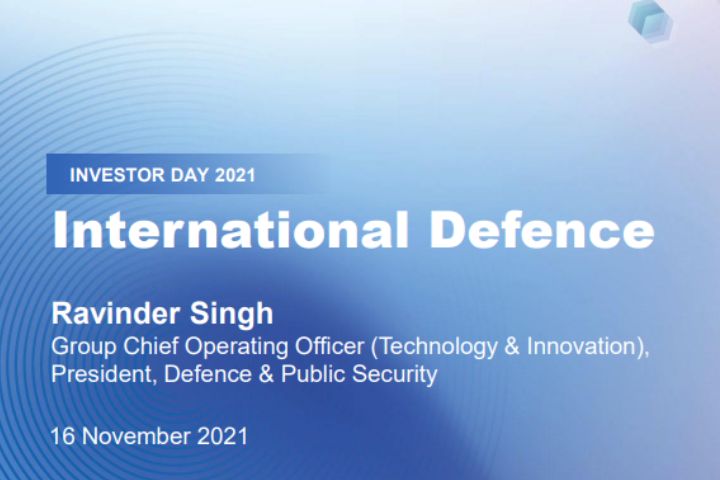 INVESTOR DAY 2021

International Defence

Ravinder Singh
Group Chief Operating Officer (Technology & Innovation), President, Defence & Public Security

16 November 2021